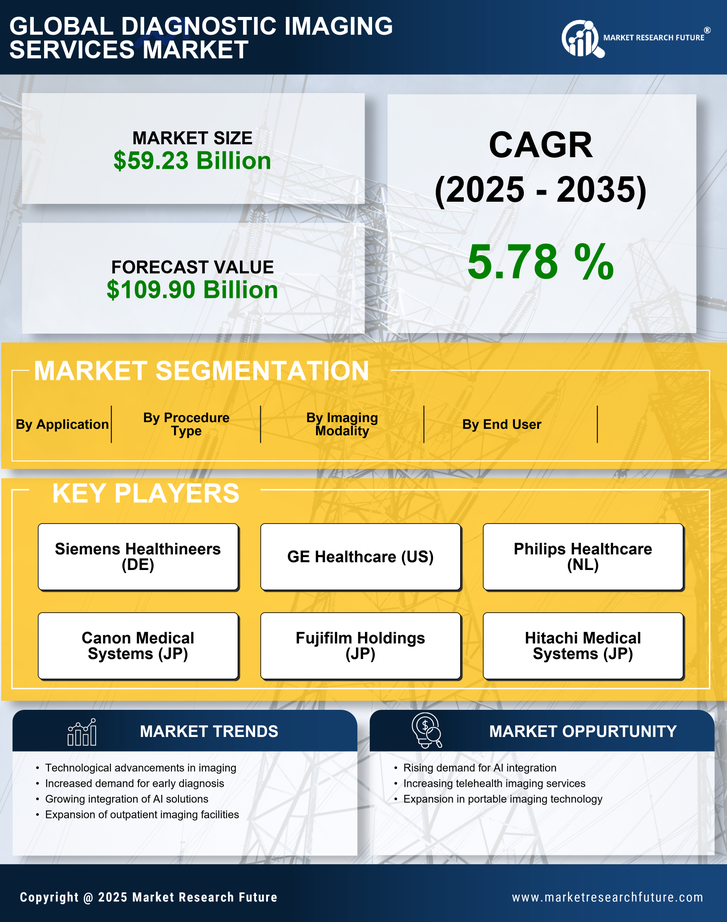 GLOBAL DIAGNOSTIC IMAGING SERVICES MARKET

MARKET RESEARCH FUTURE®

MARKET SIZE
$59.23 Billion

FORECAST VALUE
$109.90 Billion

CAGR
(2025 - 2035)

5.78 %

MARKET SEGMENTATION

By Application

By Procedure Type

By Imaging Modality

By End User

KEY PLAYERS

Siemens Healthineers (DE)

GE Healthcare (US)

Philips Healthcare (NL)

Canon Medical Systems (JP)

Fujifilm Holdings (JP)

Hitachi Medical Systems (JP)

MARKET TRENDS

• Technological advancements in imaging
• Increased demand for early diagnosis
• Growing integration of AI solutions
• Expansion of outpatient imaging facilities

MARKET OPPURTUNITY

• Rising demand for AI integration
• Increasing telehealth imaging services
• Expansion in portable imaging technology

Copyright @ 2025 Market Research Future

www.marketresearchfuture.com